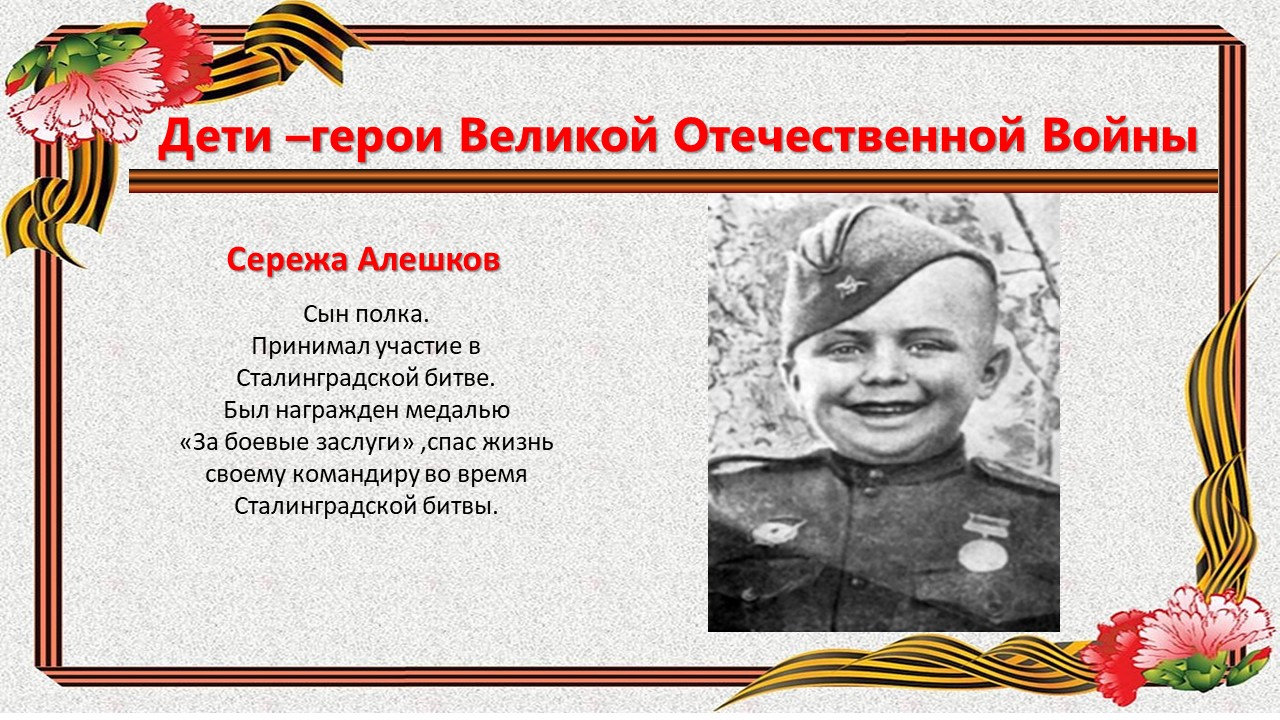 Дети –герои Великой Отечественной Войны

Сережа Алешков

Сын полка.
Принимал участие в Сталинградской битве.
Был награжден медалью «За боевые заслуги» ,спас жизнь своему командиру во время Сталинградской битвы.